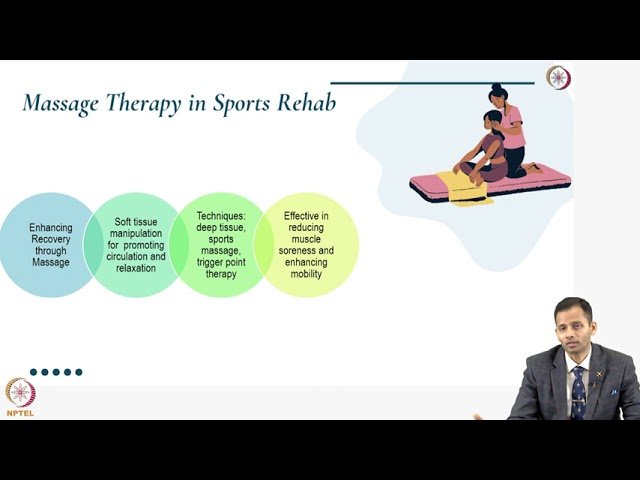 Massage Therapy in Sports Rehab

Enhancing Recovery through Massage

Soft tissue manipulation for promoting circulation and relaxation

Techniques: deep tissue, sports massage, trigger point therapy

Effective in reducing muscle soreness and enhancing mobility

NPTEL